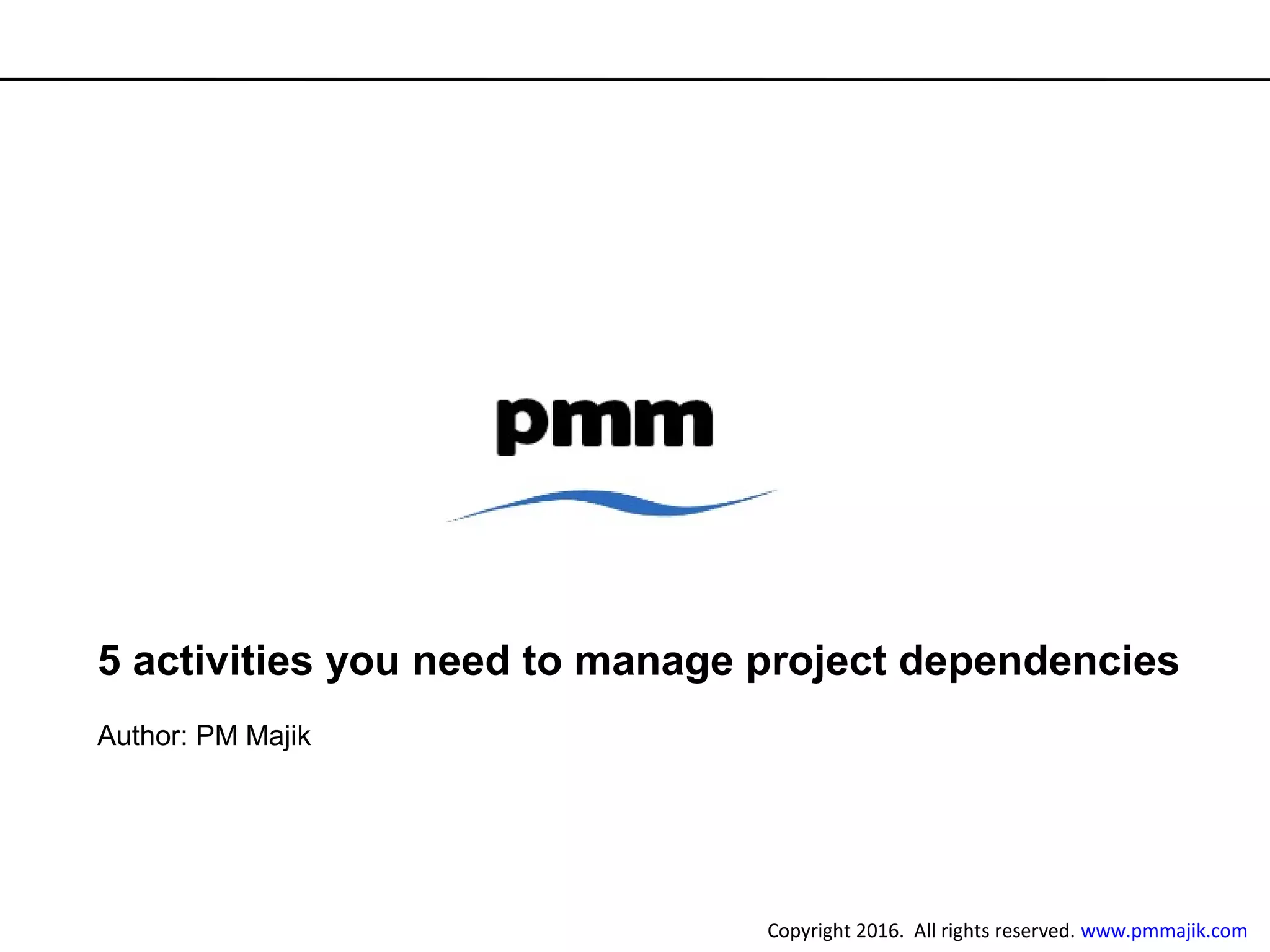 pmm

5 activities you need to manage project dependencies

Author: PM Majik

Copyright 2016. All rights reserved. www.pmmajik.com